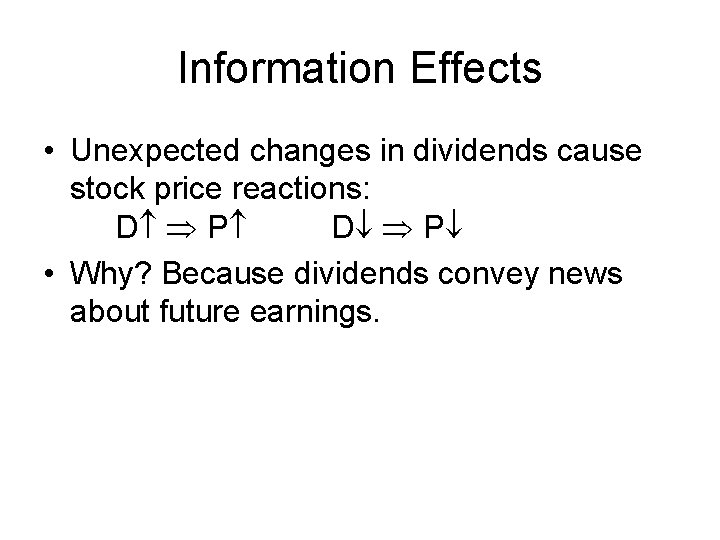 Information Effects

• Unexpected changes in dividends cause stock price reactions:
$D\uparrow \Rightarrow P\uparrow$ $D\downarrow \Rightarrow P\downarrow$

• Why? Because dividends convey news about future earnings.